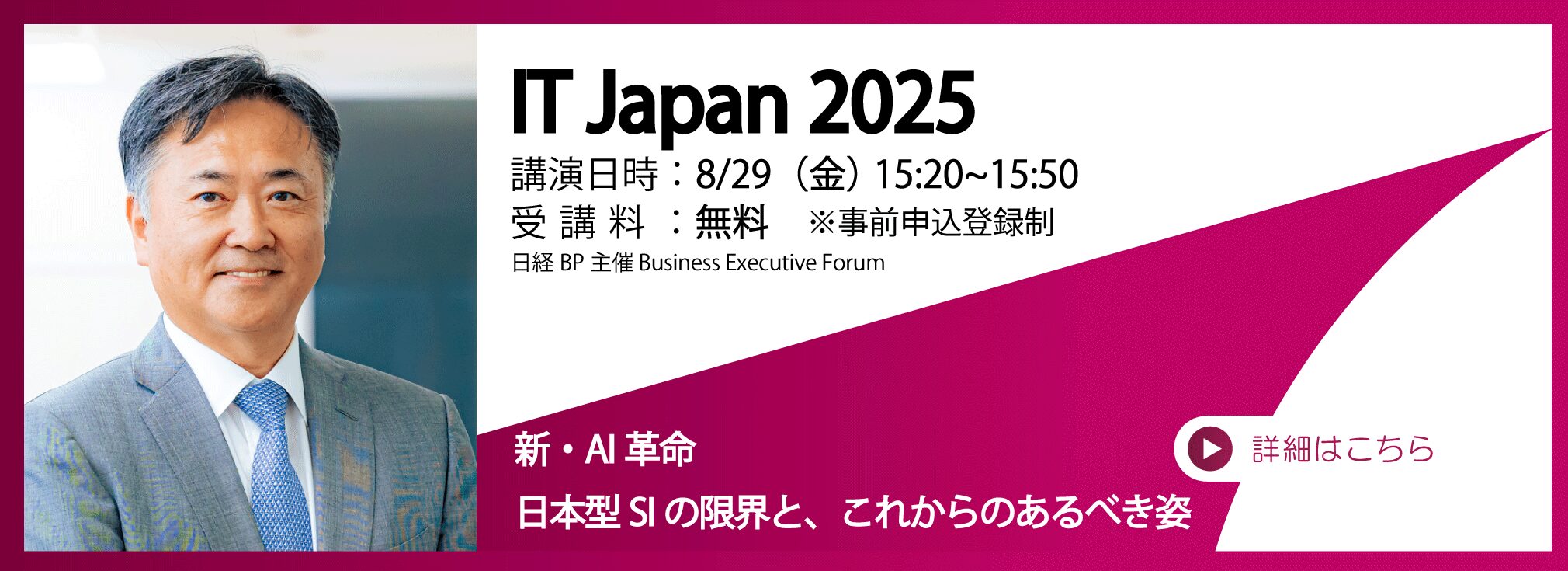 IT Japan 2025

講演日時：8/29（金）15:20~15:50
受 講 料 ：無料　※事前申込登録制
日経 BP 主催 Business Executive Forum

新・AI 革命
日本型 SI の限界と、これからのあるべき姿

詳細はこちら